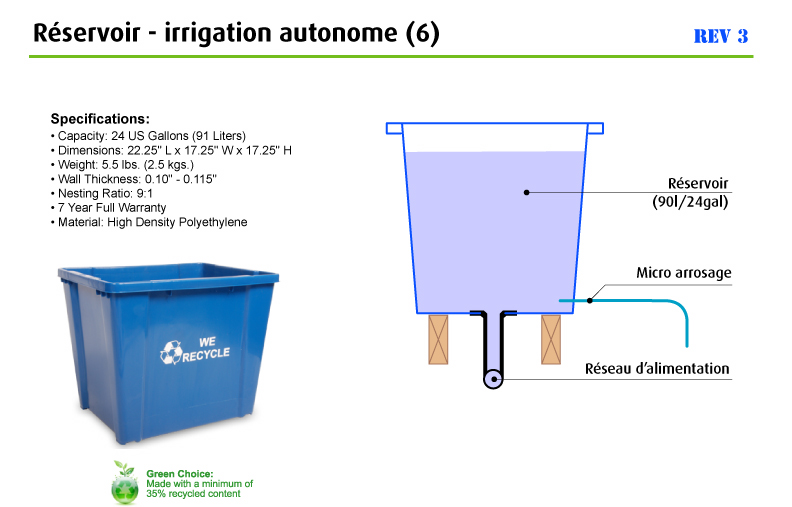 Réservoir - irrigation autonome (6)

REV 3

Specifications:
• Capacity: 24 US Gallons (91 Liters)
• Dimensions: 22.25" L x 17.25" W x 17.25" H
• Weight: 5.5 lbs. (2.5 kgs.)
• Wall Thickness: 0.10" - 0.115"
• Nesting Ratio: 9:1
• 7 Year Full Warranty
• Material: High Density Polyethylene

WE RECYCLE

Green Choice:
Made with a minimum of 35% recycled content

Réservoir
(90l/24gal)

Micro arrosage

Réseau d'alimentation